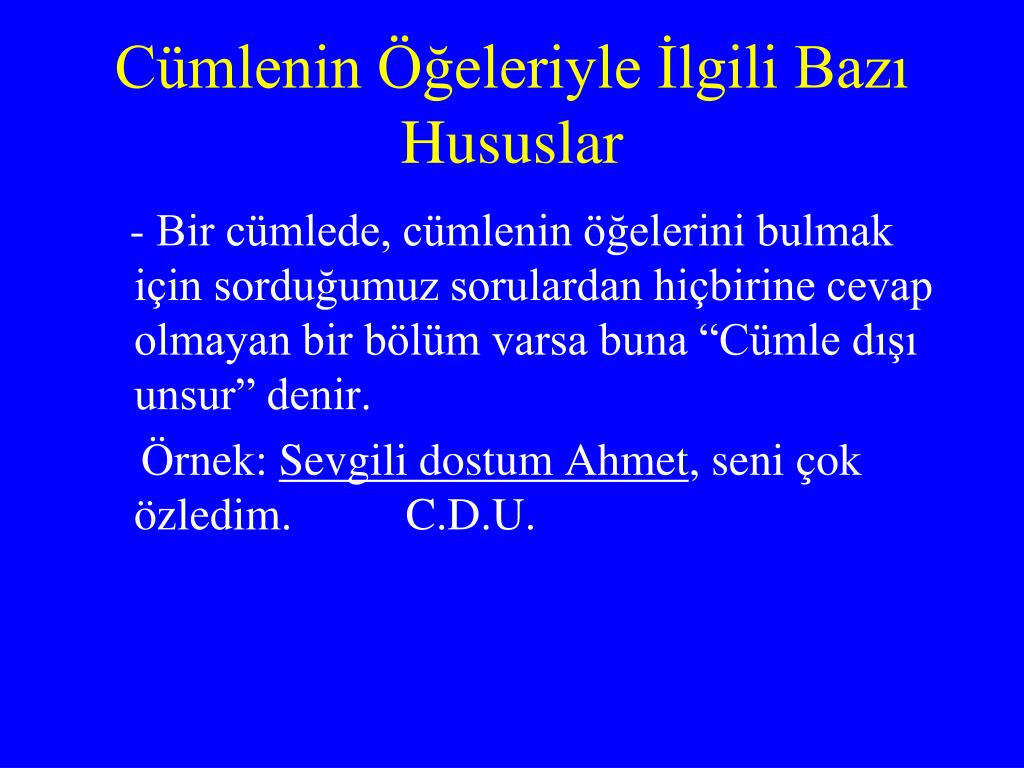 Cümlenin Öğeleriyle İlgili Bazı Hususlar

- Bir cümlede, cümlenin öğelerini bulmak için sorduğumuz sorulardan hiçbirine cevap olmayan bir bölüm varsa buna “Cümle dışı unsur” denir.

Örnek: Sevgili dostum Ahmet, seni çok özledim. C.D.U.